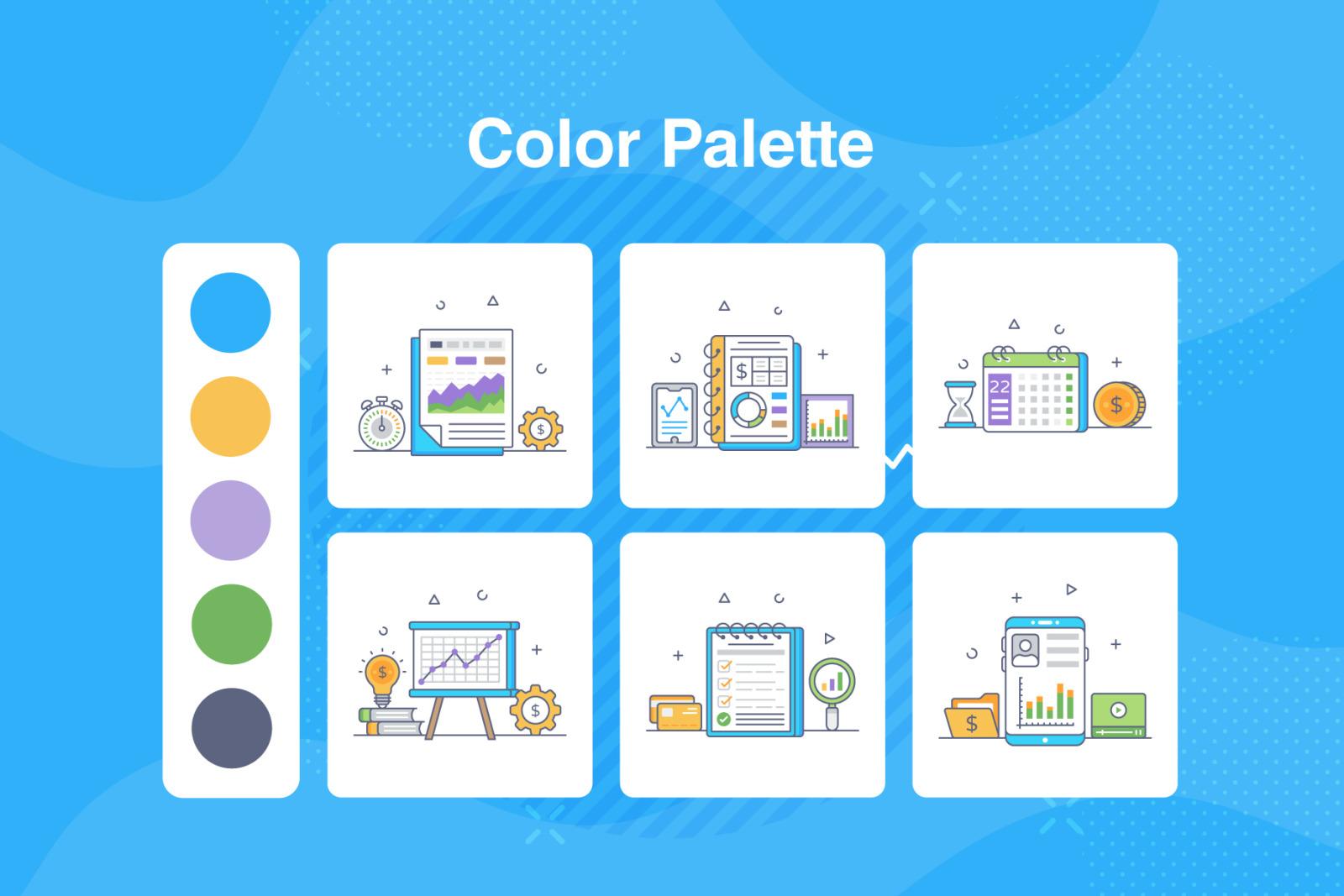 Color Palette

$

$

22

$

$

$

$